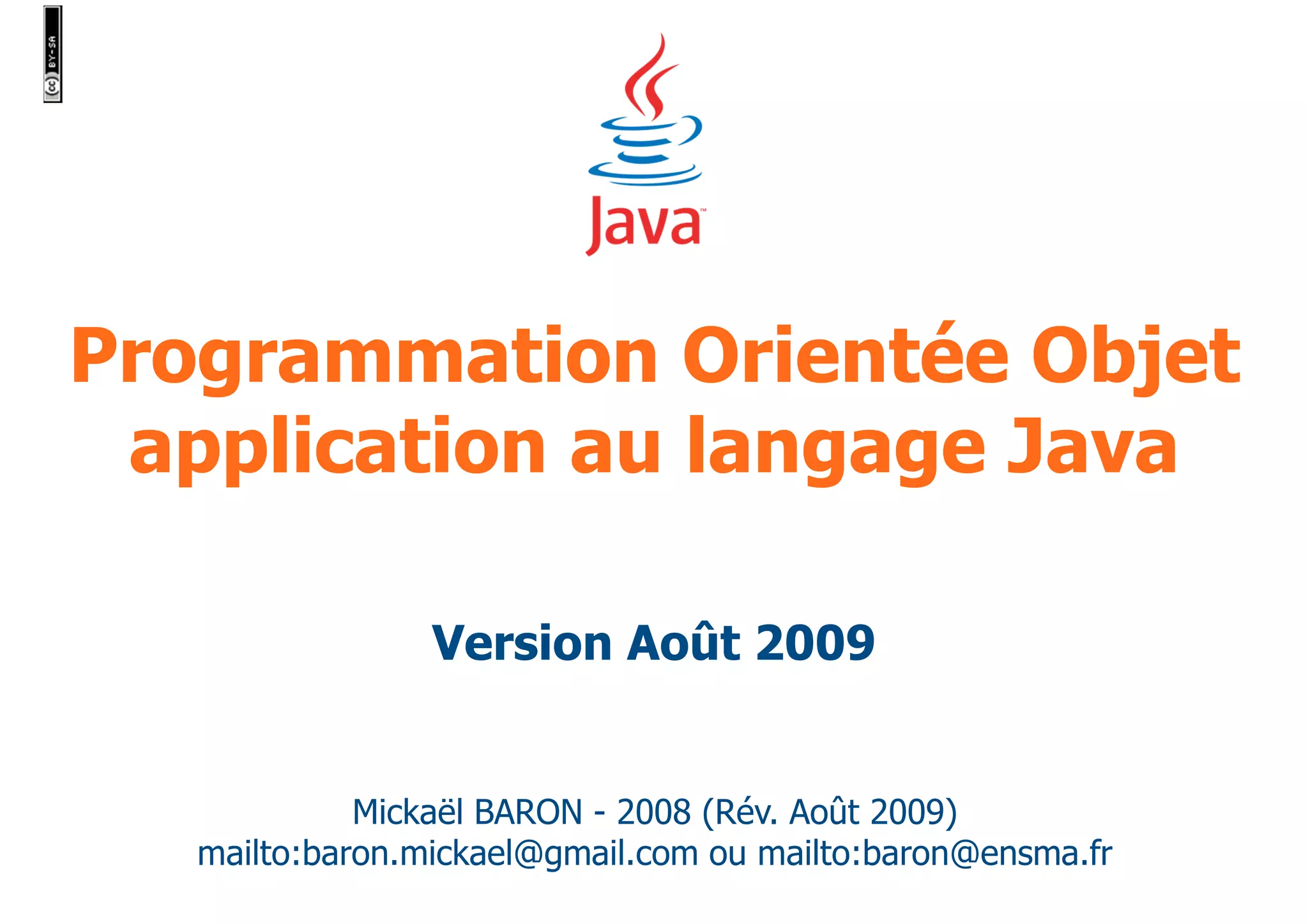 (cc) BY-SA

Java™

Programmation Orientée Objet application au langage Java

Version Août 2009

Mickaël BARON - 2008 (Rév. Août 2009)
mailto:baron.mickael@gmail.com ou mailto:baron@ensma.fr